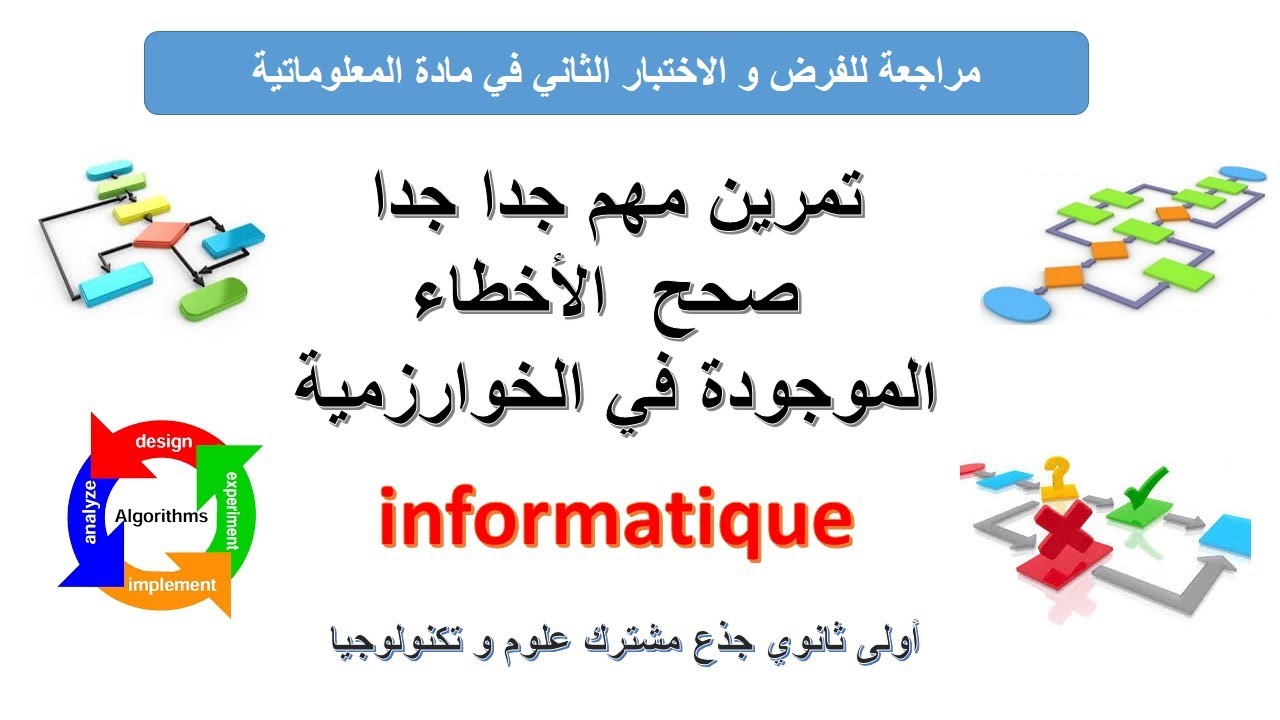 مراجعة للفرض و الاختبار الثاني في مادة المعلوماتية

تمرين مهم جدا جدا
صحح الأخطاء
الموجودة في الخوارزمية

design
experiment
implement
analyze
Algorithms

informatique

أولى ثانوي جذع مشترك علوم و تكنولوجيا